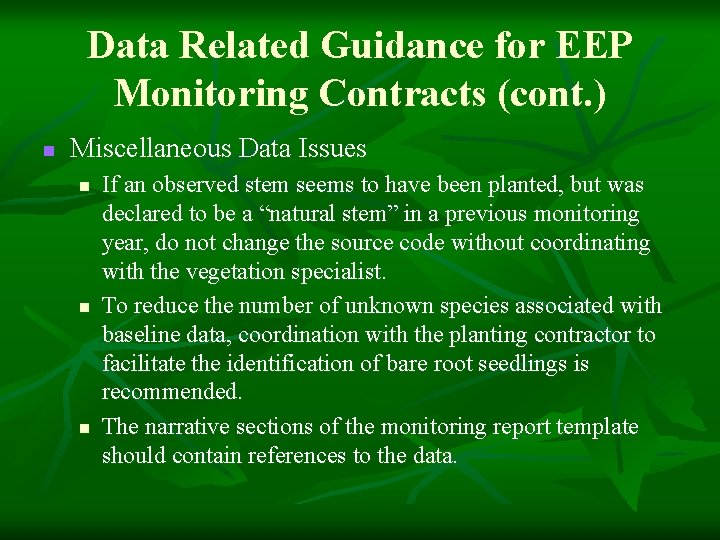 Data Related Guidance for EEP Monitoring Contracts (cont.)

Miscellaneous Data Issues

If an observed stem seems to have been planted, but was declared to be a “natural stem” in a previous monitoring year, do not change the source code without coordinating with the vegetation specialist.

To reduce the number of unknown species associated with baseline data, coordination with the planting contractor to facilitate the identification of bare root seedlings is recommended.

The narrative sections of the monitoring report template should contain references to the data.